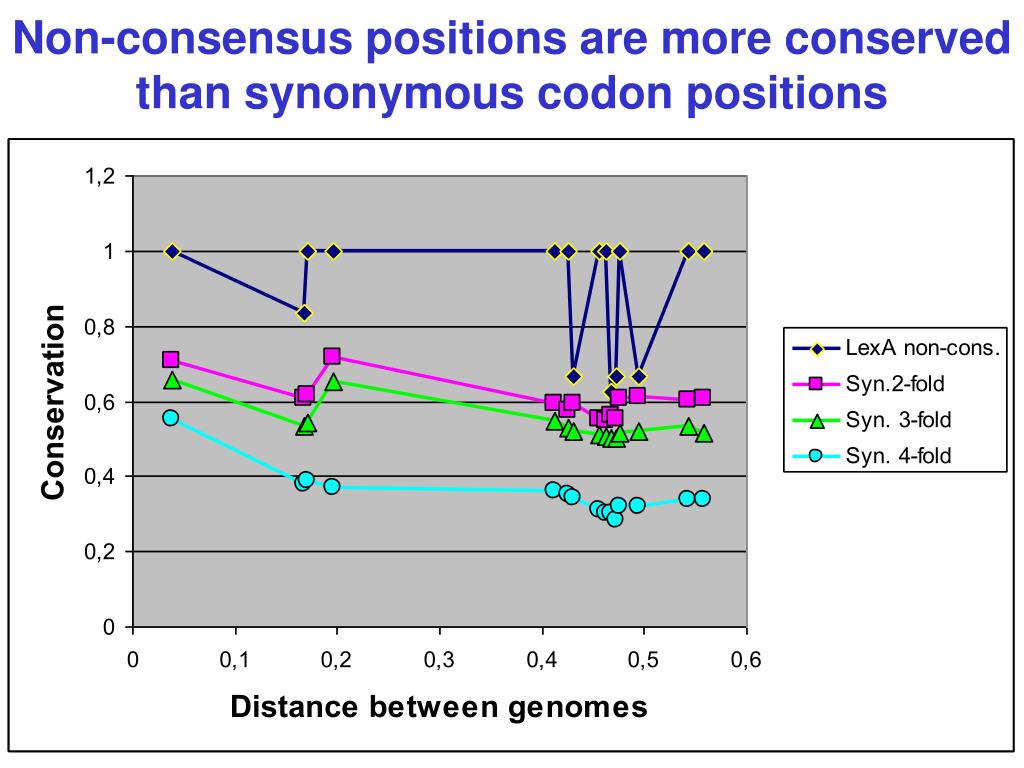 Non-consensus positions are more conserved than synonymous codon positions

Conservation

1,2
1
0,8
0,6
0,4
0,2
0

0
0,1
0,2
0,3
0,4
0,5
0,6

Distance between genomes

LexA non-cons.
Syn.2-fold
Syn. 3-fold
Syn. 4-fold